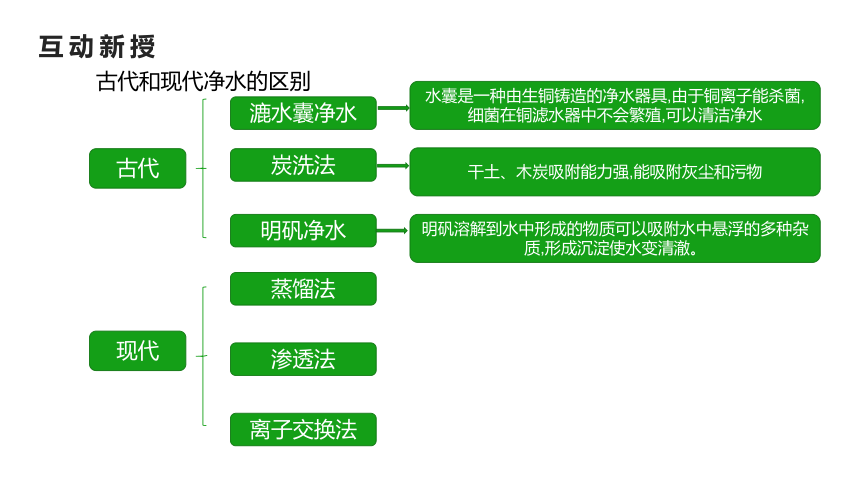 互动新授

古代和现代净水的区别

古代

漉水囊净水

水囊是一种由生铜铸造的净水器具,由于铜离子能杀菌,细菌在铜滤水器中不会繁殖,可以清洁净水

炭洗法

干土、木炭吸附能力强,能吸附灰尘和污物

明矾净水

明矾溶解到水中形成的物质可以吸附水中悬浮的多种杂质,形成沉淀使水变清澈。

现代

蒸馏法

渗透法

离子交换法